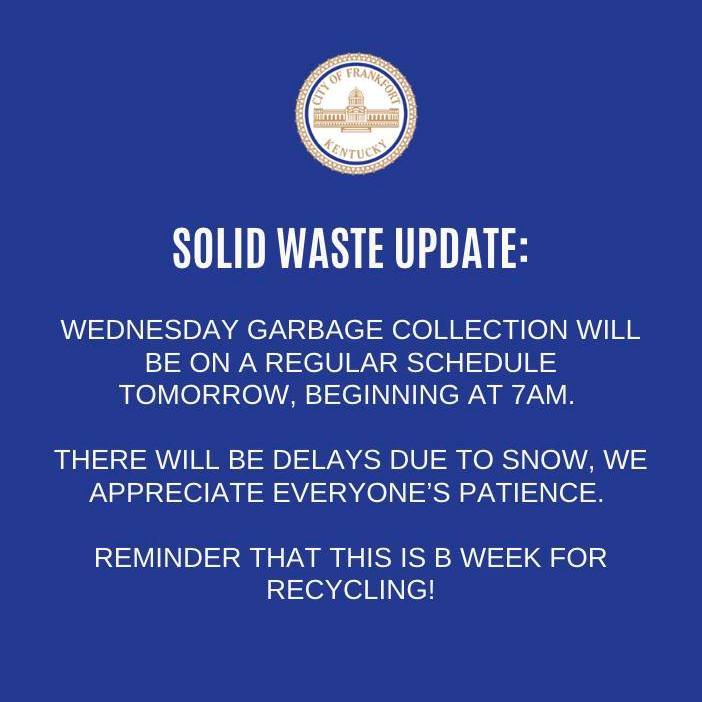 CITY OF FRANKFORT
KENTUCKY

SOLID WASTE UPDATE:

WEDNESDAY GARBAGE COLLECTION WILL BE ON A REGULAR SCHEDULE TOMORROW, BEGINNING AT 7AM.

THERE WILL BE DELAYS DUE TO SNOW, WE APPRECIATE EVERYONE'S PATIENCE.

REMINDER THAT THIS IS B WEEK FOR RECYCLING!